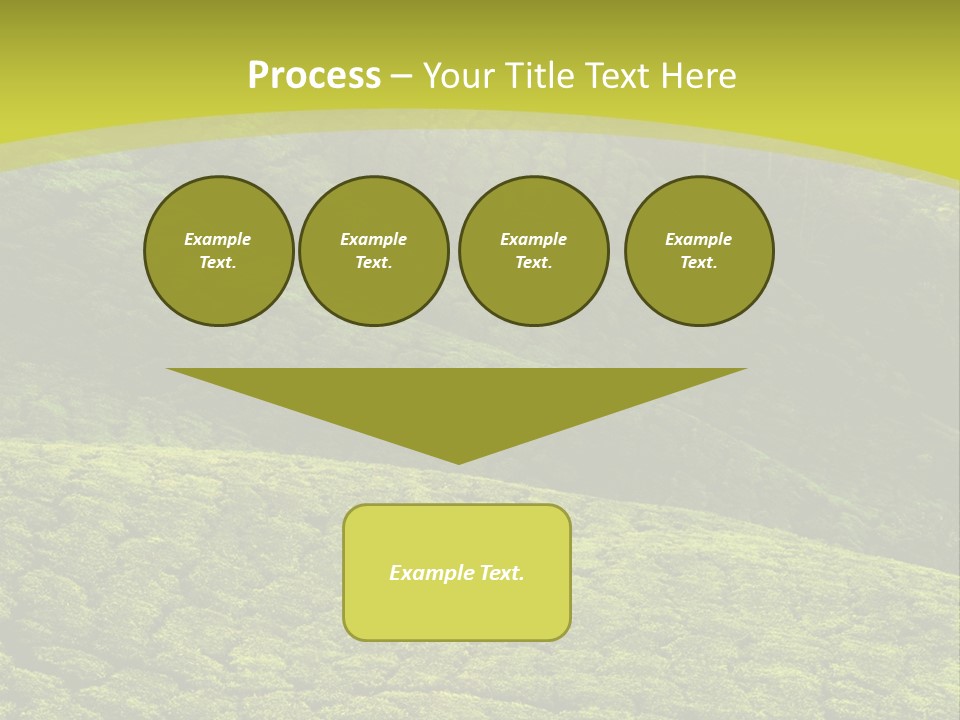 Process – Your Title Text Here

Example Text.

Example Text.

Example Text.

Example Text.

Example Text.